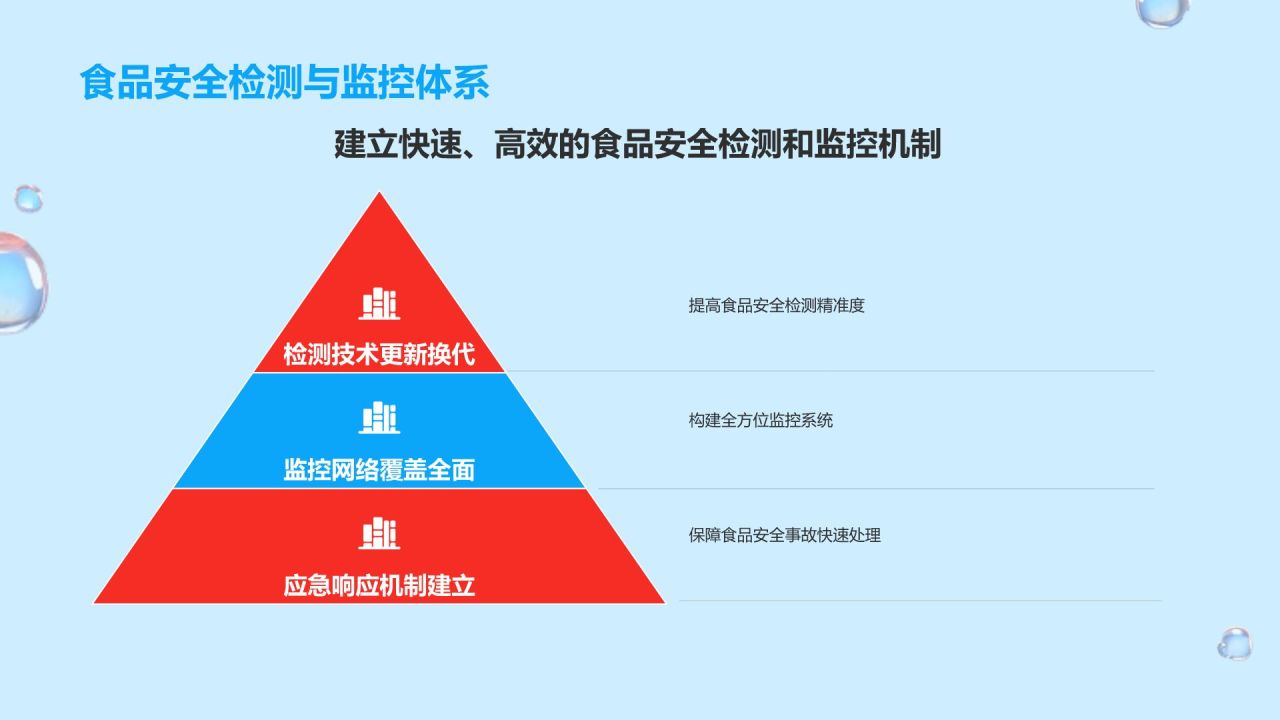 食品安全检测与监控体系

建立快速、高效的食品安全检测和监控机制

检测技术更新换代

提高食品安全检测精准度

监控网络覆盖全面

构建全方位监控系统

应急响应机制建立

保障食品安全事故快速处理